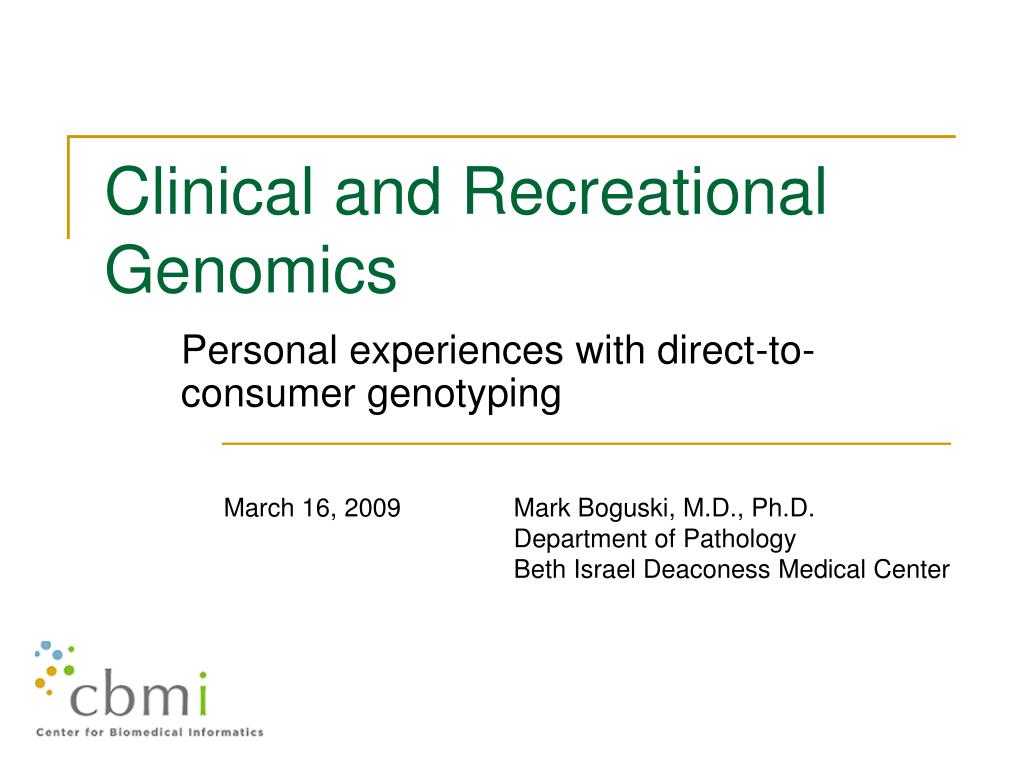 Clinical and Recreational Genomics

Personal experiences with direct-to-consumer genotyping

March 16, 2009

Mark Boguski, M.D., Ph.D.
Department of Pathology
Beth Israel Deaconess Medical Center

cbmi
Center for Biomedical Informatics